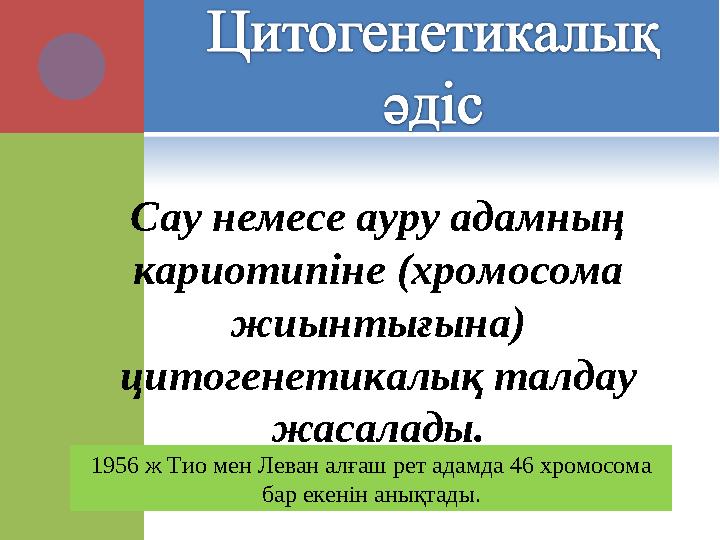 Цитогенетикалық әдіс

Сау немесе ауру адамның кариотипіне (хромосома жиынтығына) цитогенетикалық талдау жасалады.

1956 ж Тио мен Леван алғаш рет адамда 46 хромосома бар екенін анықтады.